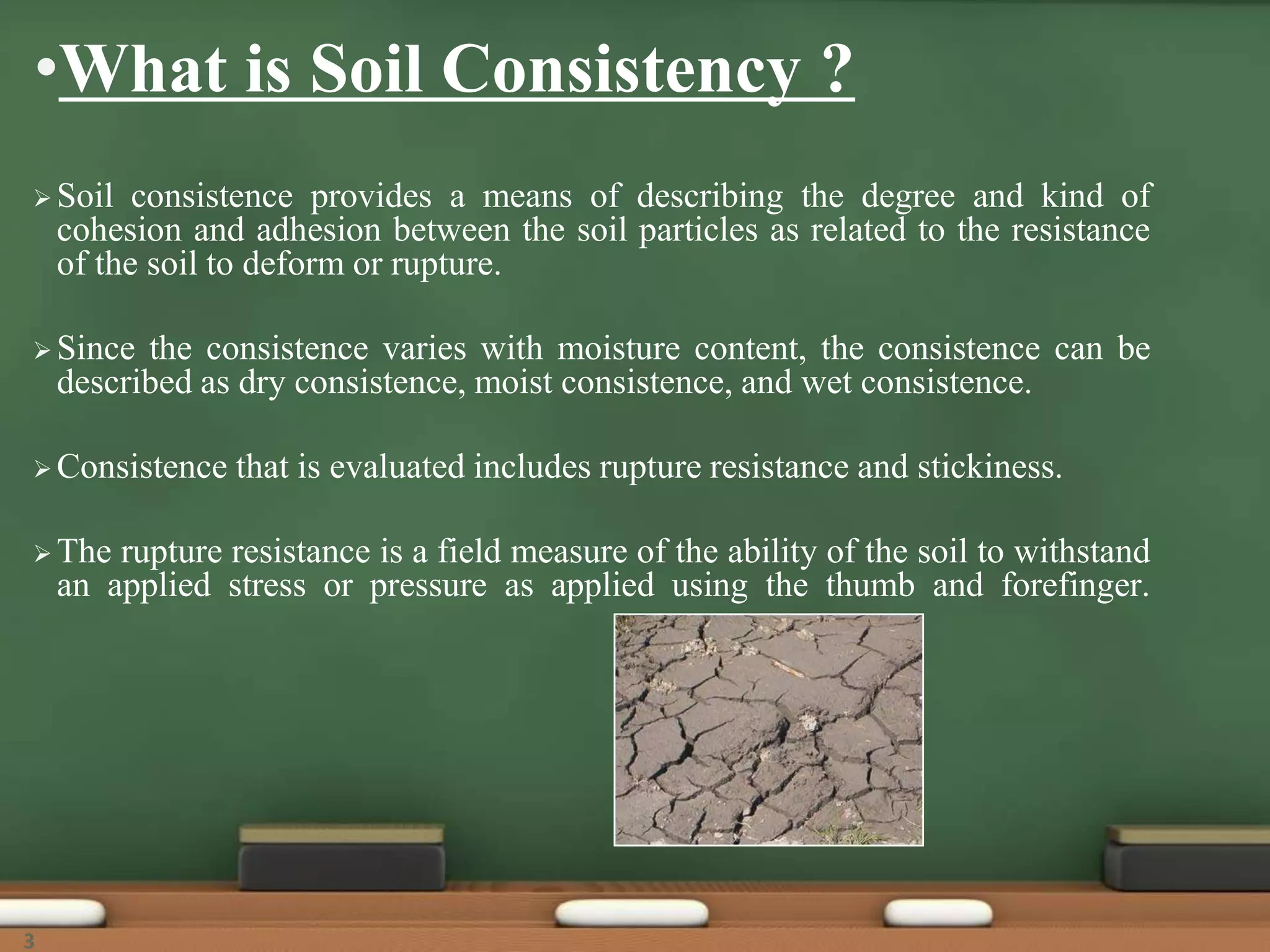 •What is Soil Consistency ?

➢ Soil consistence provides a means of describing the degree and kind of cohesion and adhesion between the soil particles as related to the resistance of the soil to deform or rupture.

➢ Since the consistence varies with moisture content, the consistence can be described as dry consistence, moist consistence, and wet consistence.

➢ Consistence that is evaluated includes rupture resistance and stickiness.

➢ The rupture resistance is a field measure of the ability of the soil to withstand an applied stress or pressure as applied using the thumb and forefinger.

3